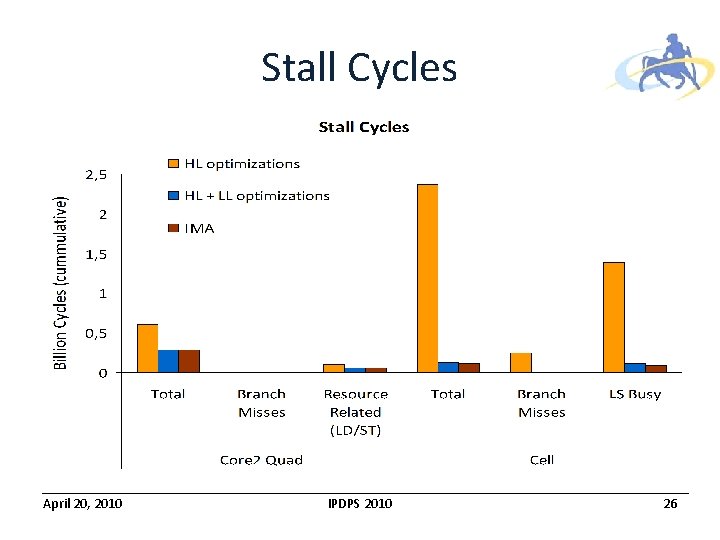 Stall Cycles

Stall Cycles

HL optimizations

HL + LL optimizations

IMA

Billion Cycles (cummulative)

2,5
2
1,5
1
0,5
0

Total
Branch Misses
Resource Related (LD/ST)
Total
Branch Misses
LS Busy

Core2 Quad
Cell

April 20, 2010
IPDPS 2010
26